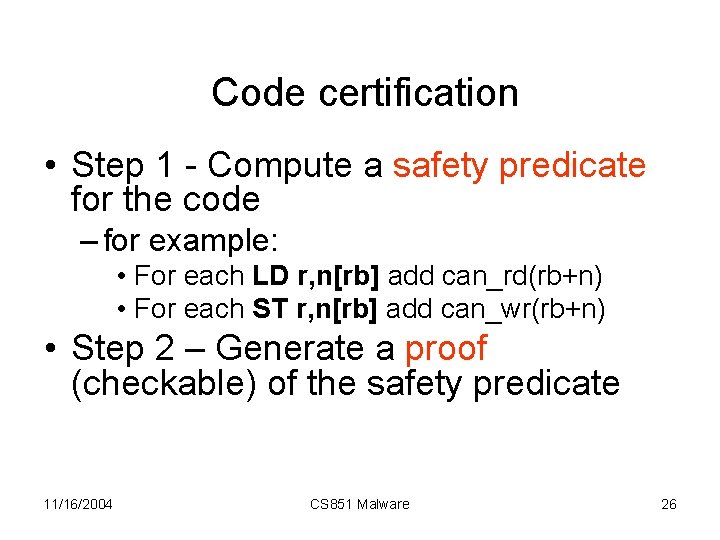 Code certification

• Step 1 - Compute a safety predicate for the code
  – for example:
    • For each LD r,n[rb] add can_rd(rb+n)
    • For each ST r,n[rb] add can_wr(rb+n)
• Step 2 – Generate a proof (checkable) of the safety predicate

11/16/2004

CS851 Malware

26